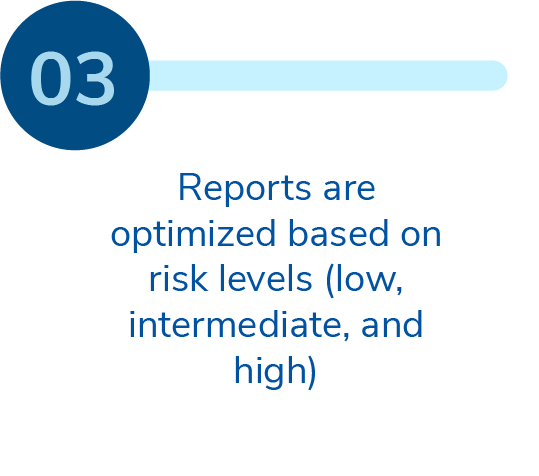 03

Reports are optimized based on risk levels (low, intermediate, and high)